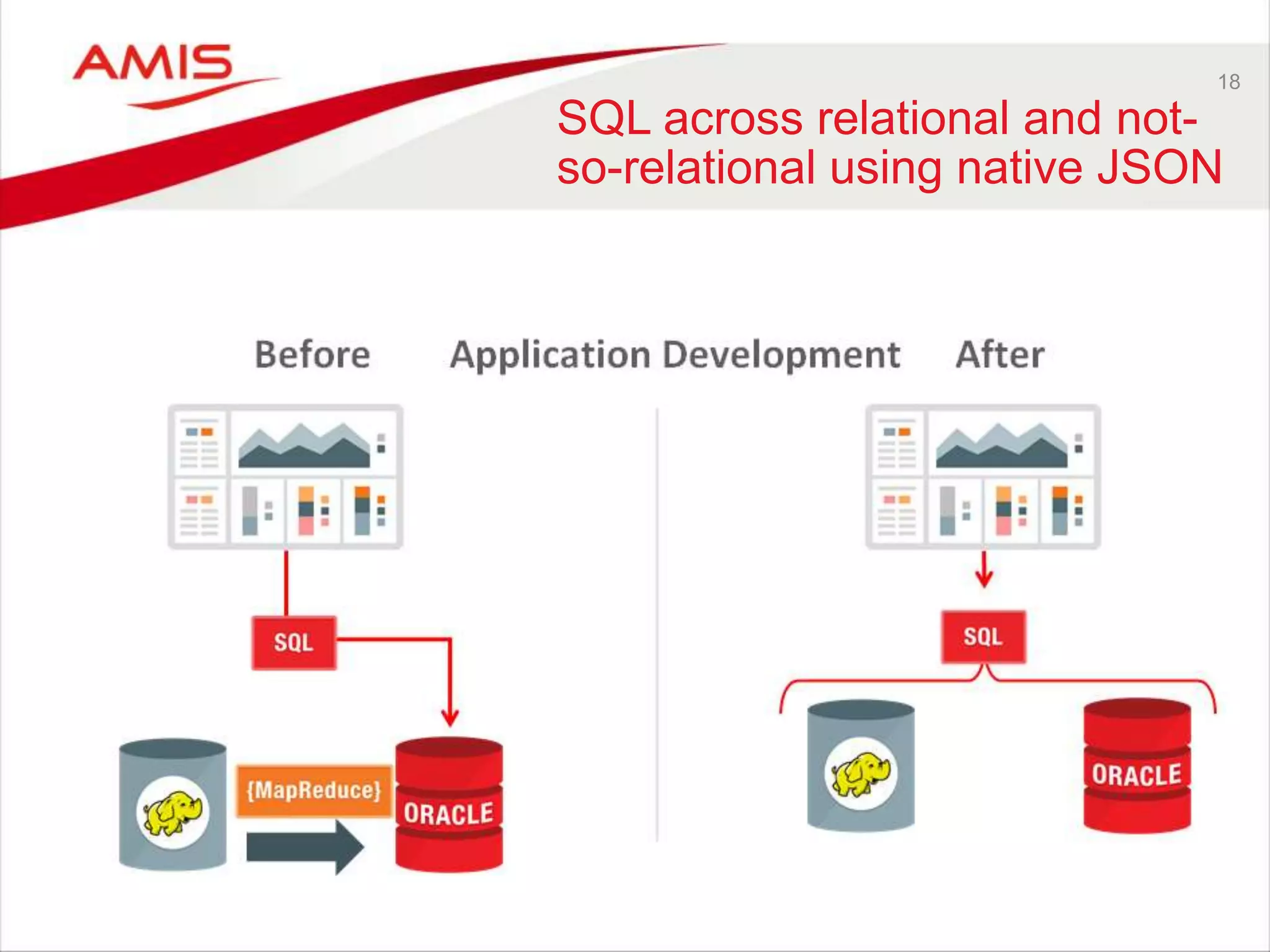 AMIS

18

SQL across relational and not-so-relational using native JSON

Before Application Development After

SQL

{MapReduce}

ORACLE

SQL

ORACLE